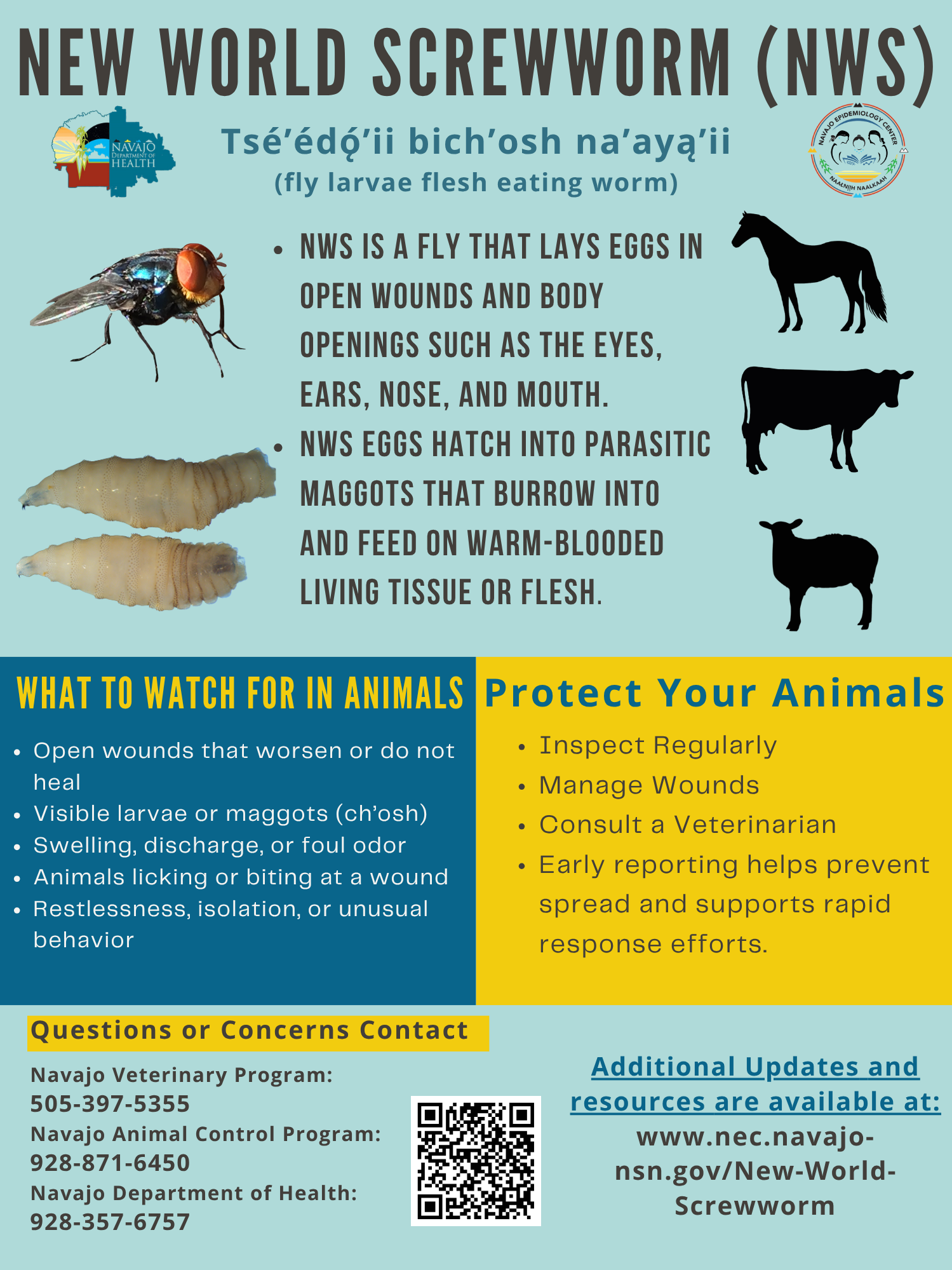 NEW WORLD SCREWWORM (NWS)

NAVAJO DEPARTMENT OF HEALTH

Tsé’édǫ́’ii bich’osh na’ayą’ii
(fly larvae flesh eating worm)

NAVAJO EPIDEMIOLOGY CENTER
NAAŁNIIH NAALKAAH

- NWS IS A FLY THAT LAYS EGGS IN OPEN WOUNDS AND BODY OPENINGS SUCH AS THE EYES, EARS, NOSE, AND MOUTH.
- NWS EGGS HATCH INTO PARASITIC MAGGOTS THAT BURROW INTO AND FEED ON WARM-BLOODED LIVING TISSUE OR FLESH.

WHAT TO WATCH FOR IN ANIMALS

- Open wounds that worsen or do not heal
- Visible larvae or maggots (ch’osh)
- Swelling, discharge, or foul odor
- Animals licking or biting at a wound
- Restlessness, isolation, or unusual behavior

Protect Your Animals

- Inspect Regularly
- Manage Wounds
- Consult a Veterinarian
- Early reporting helps prevent spread and supports rapid response efforts.

Questions or Concerns Contact

Navajo Veterinary Program:
505-397-5355
Navajo Animal Control Program:
928-871-6450
Navajo Department of Health:
928-357-6757

Additional Updates and resources are available at:
www.nec.navajo-nsn.gov/New-World-Screwworm